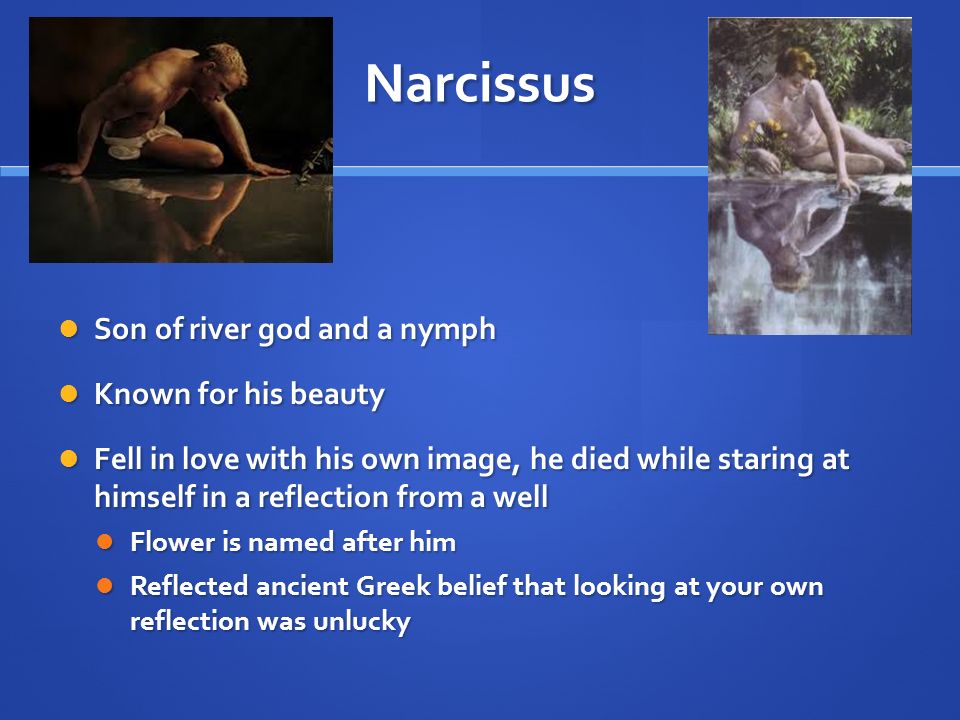 Narcissus

- Son of river god and a nymph
- Known for his beauty
- Fell in love with his own image, he died while staring at himself in a reflection from a well
  - Flower is named after him
  - Reflected ancient Greek belief that looking at your own reflection was unlucky